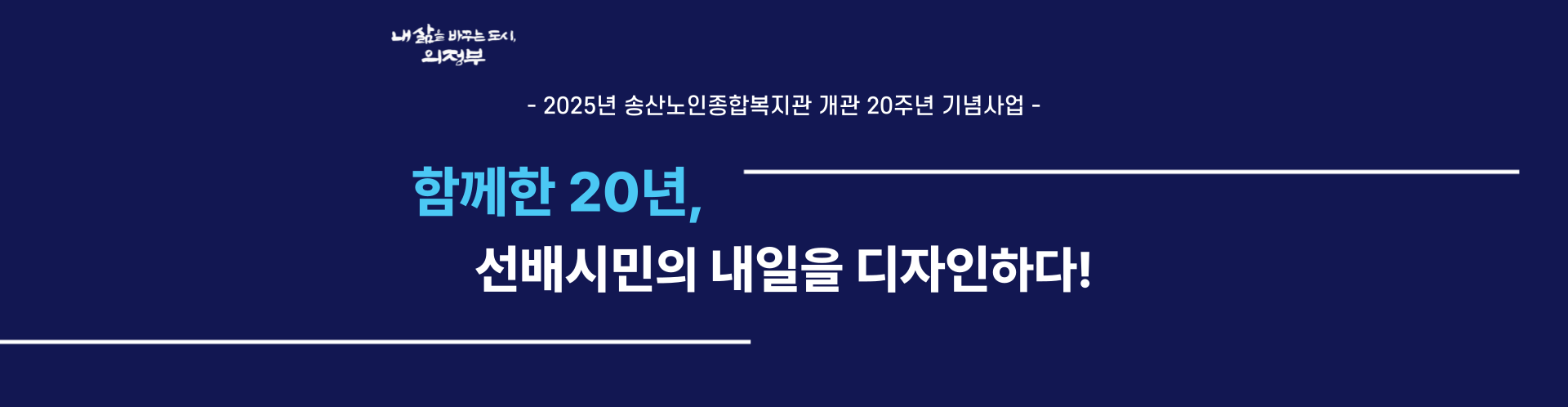 내 삶을 바꾸는 도시,
의정부

- 2025년 송산노인종합복지관 개관 20주년 기념사업 -

함께한 20년,

선배시민의 내일을 디자인하다!